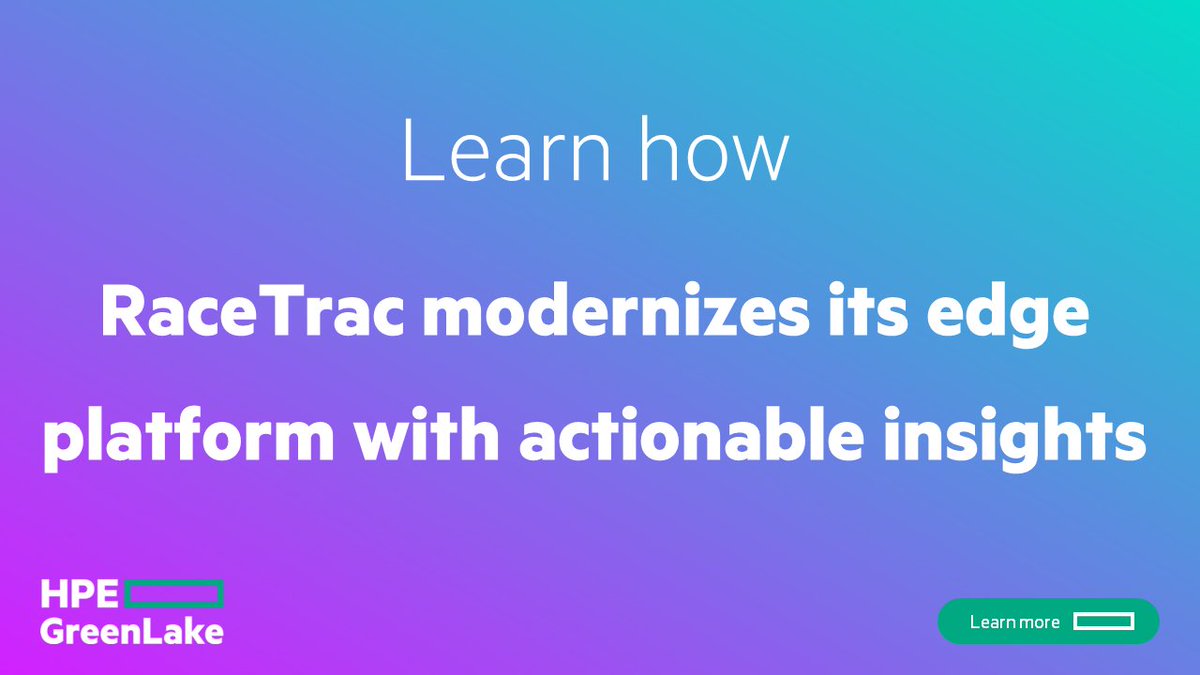 Learn how

RaceTrac modernizes its edge platform with actionable insights

HPE GreenLake

Learn more